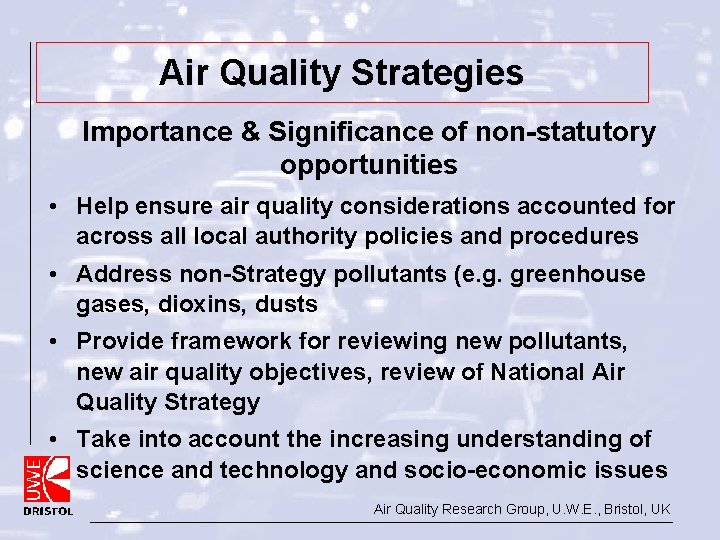 Air Quality Strategies

Importance & Significance of non-statutory opportunities

• Help ensure air quality considerations accounted for across all local authority policies and procedures

• Address non-Strategy pollutants (e.g. greenhouse gases, dioxins, dusts

• Provide framework for reviewing new pollutants, new air quality objectives, review of National Air Quality Strategy

• Take into account the increasing understanding of science and technology and socio-economic issues

UWE
BRISTOL

Air Quality Research Group, U.W.E., Bristol, UK